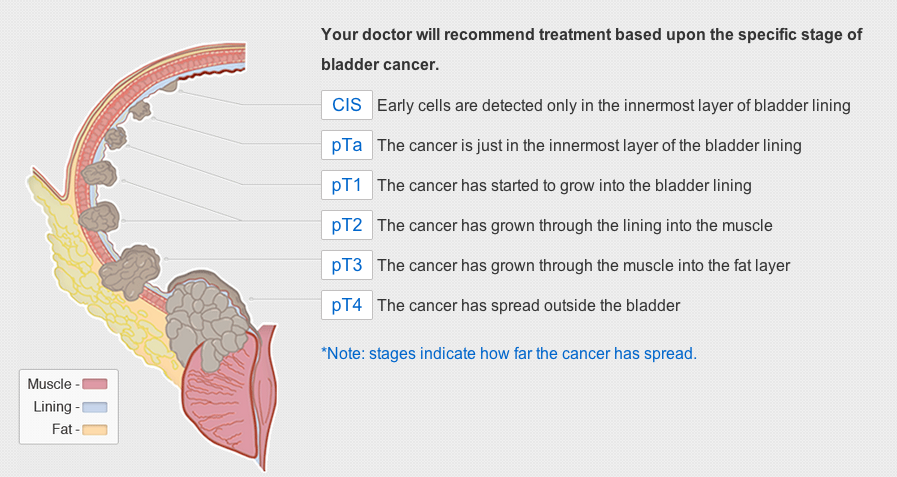 Your doctor will recommend treatment based upon the specific stage of bladder cancer.

CIS Early cells are detected only in the innermost layer of bladder lining

pTa The cancer is just in the innermost layer of the bladder lining

pT1 The cancer has started to grow into the bladder lining

pT2 The cancer has grown through the lining into the muscle

pT3 The cancer has grown through the muscle into the fat layer

pT4 The cancer has spread outside the bladder

*Note: stages indicate how far the cancer has spread.

Muscle -
Lining -
Fat -